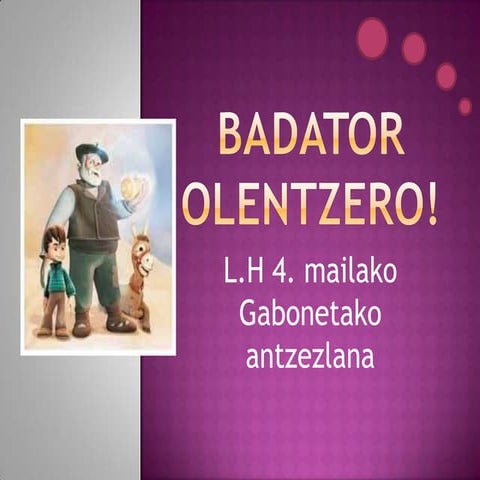 BADATOR OLENTZERO!

L.H 4. mailako Gabonetako antzezlana